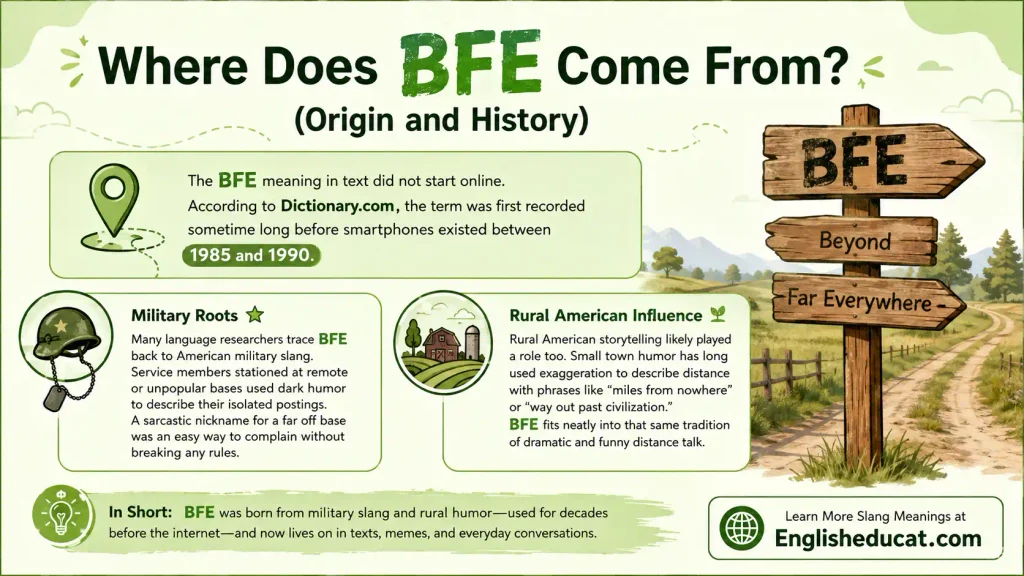 Where Does BFE Come From?
(Origin and History)

The BFE meaning in text did not start online. According to Dictionary.com, the term was first recorded sometime long before smartphones existed between 1985 and 1990.

BFE
Beyond
Far Everywhere

Military Roots

Many language researchers trace BFE back to American military slang. Service members stationed at remote or unpopular bases used dark humor to describe their isolated postings. A sarcastic nickname for a far off base was an easy way to complain without breaking any rules.

Rural American Influence

Rural American storytelling likely played a role too. Small town humor has long used exaggeration to describe distance with phrases like "miles from nowhere" or "way out past civilization." BFE fits neatly into that same tradition of dramatic and funny distance talk.

In Short: BFE was born from military slang and rural humor—used for decades before the internet—and now lives on in texts, memes, and everyday conversations.

Learn More Slang Meanings at
Englisheducat.com